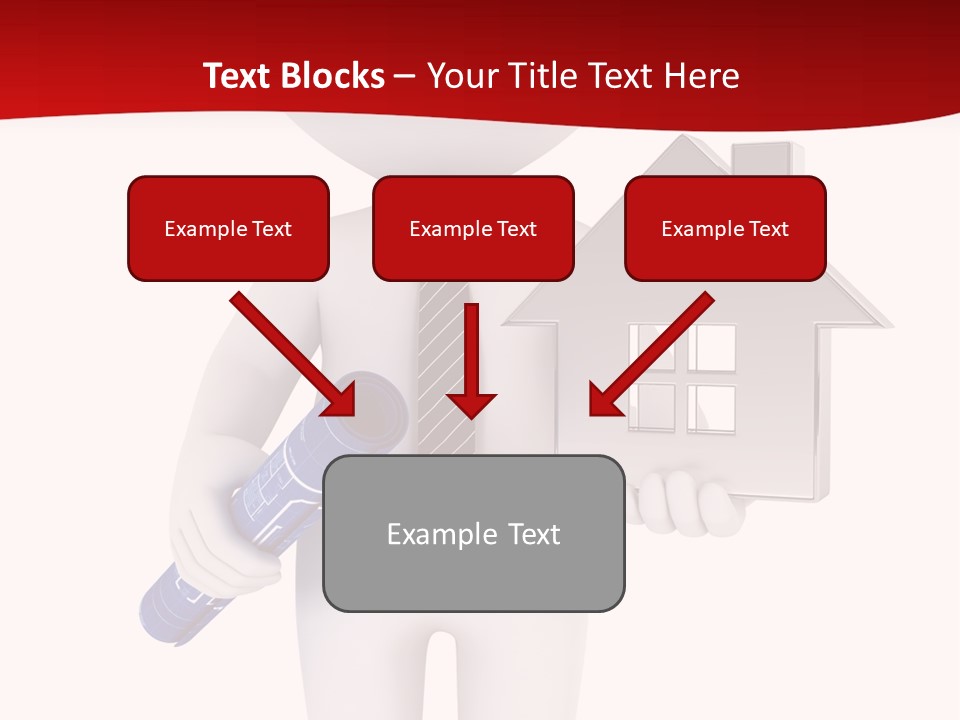 Text Blocks – Your Title Text Here

Example Text

Example Text

Example Text

Example Text